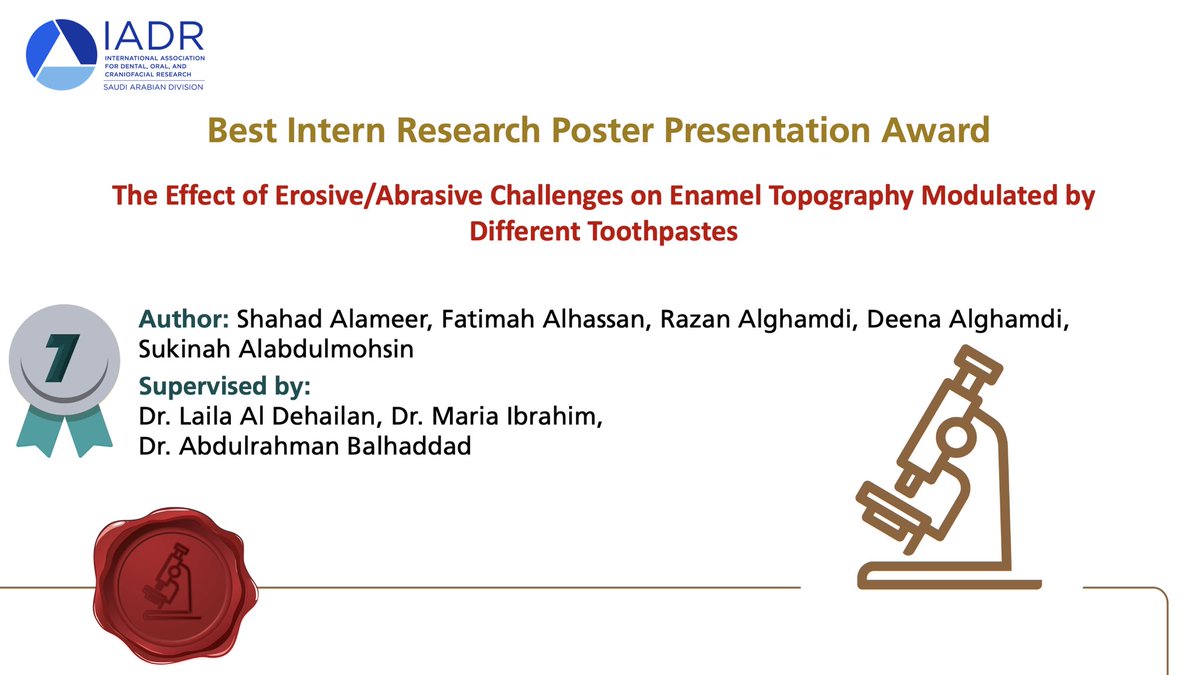 IADR
INTERNATIONAL ASSOCIATION FOR DENTAL, ORAL, AND CRANIOFACIAL RESEARCH
SAUDI ARABIAN DIVISION

Best Intern Research Poster Presentation Award

The Effect of Erosive/Abrasive Challenges on Enamel Topography Modulated by Different Toothpastes

1

Author: Shahad Alameer, Fatimah Alhassan, Razan Alghamdi, Deena Alghamdi, Sukinah Alabdulmohsin

Supervised by:
Dr. Laila Al Dehailan, Dr. Maria Ibrahim, Dr. Abdulrahman Balhaddad